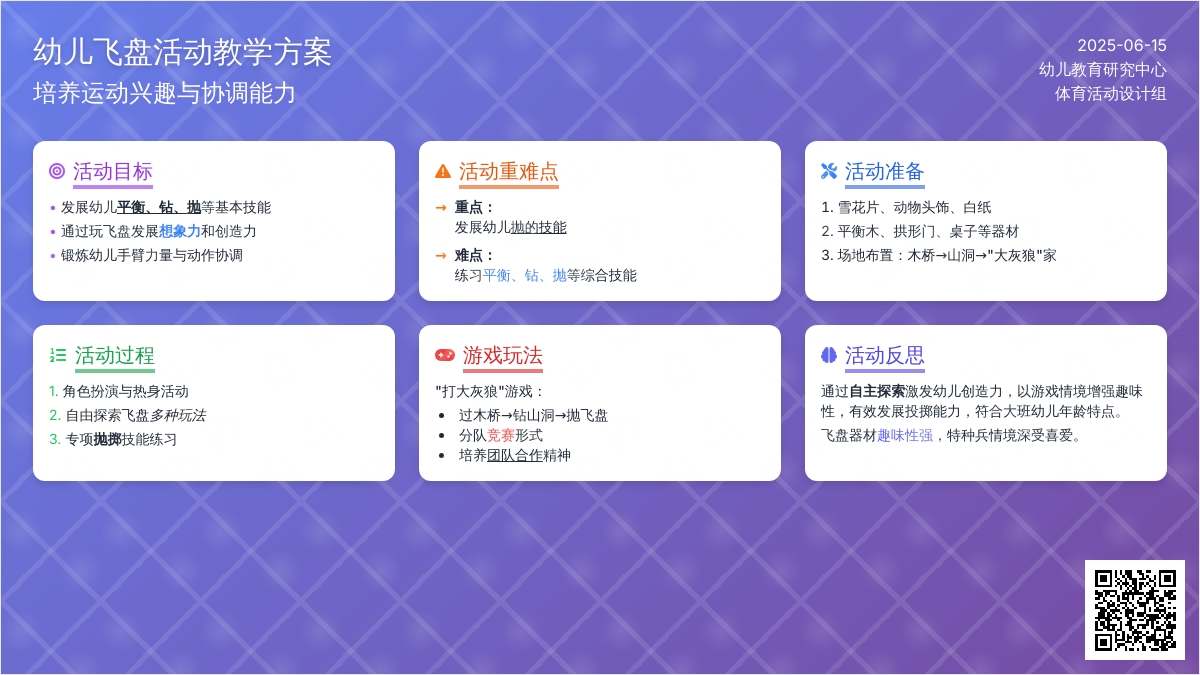 幼儿飞盘活动教学方案
培养运动兴趣与协调能力

2025-06-15
幼儿教育研究中心
体育活动设计组

活动目标
• 发展幼儿平衡、钻、抛等基本技能
• 通过玩飞盘发展想象力和创造力
• 锻炼幼儿手臂力量与动作协调

活动重难点
→ 重点：
发展幼儿抛的技能
→ 难点：
练习平衡、钻、抛等综合技能

活动准备
1. 雪花片、动物头饰、白纸
2. 平衡木、拱形门、桌子等器材
3. 场地布置：木桥→山洞→"大灰狼"家

活动过程
1. 角色扮演与热身活动
2. 自由探索飞盘多种玩法
3. 专项抛掷技能练习

游戏玩法
"打大灰狼"游戏：
• 过木桥→钻山洞→抛飞盘
• 分队竞赛形式
• 培养团队合作精神

活动反思
通过自主探索激发幼儿创造力，以游戏情境增强趣味性，有效发展投掷能力，符合大班幼儿年龄特点。
飞盘器材趣味性强，特种兵情境深受喜爱。